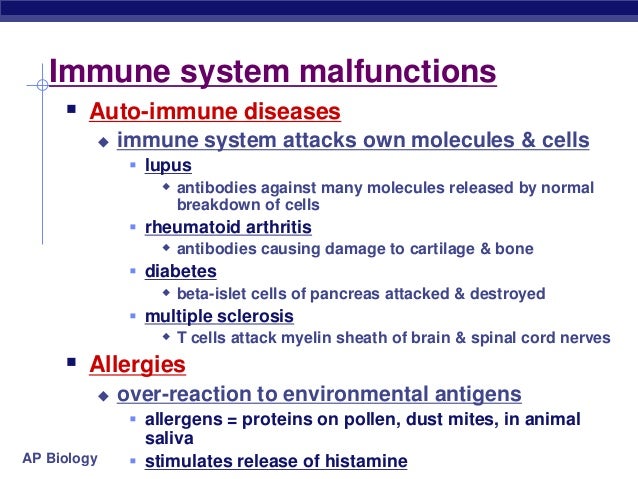 Immune system malfunctions

Auto-immune diseases

immune system attacks own molecules & cells

lupus

antibodies against many molecules released by normal breakdown of cells

rheumatoid arthritis

antibodies causing damage to cartilage & bone

diabetes

beta-islet cells of pancreas attacked & destroyed

multiple sclerosis

T cells attack myelin sheath of brain & spinal cord nerves

Allergies

over-reaction to environmental antigens

allergens = proteins on pollen, dust mites, in animal saliva

stimulates release of histamine

AP Biology